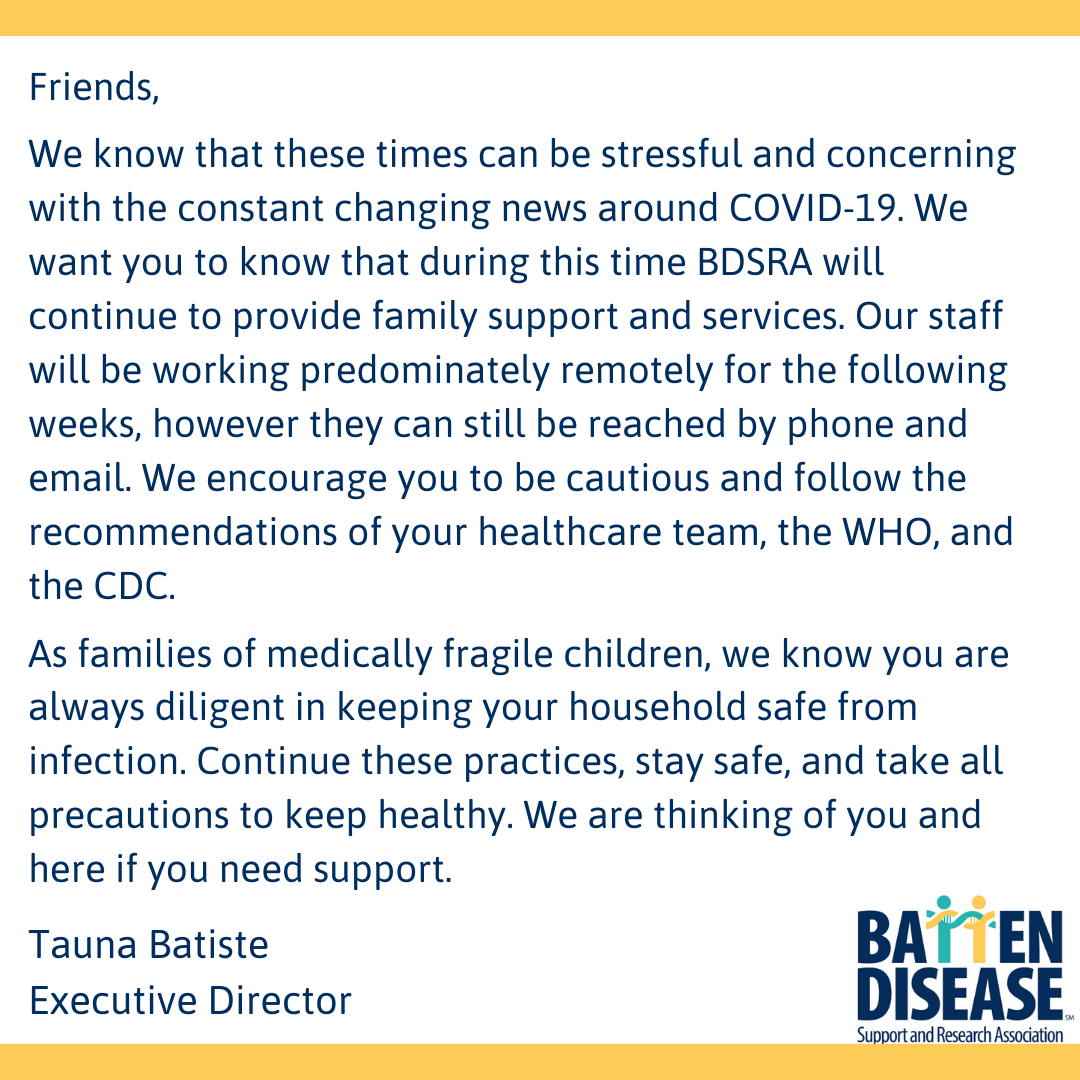 Friends,

We know that these times can be stressful and concerning with the constant changing news around COVID-19. We want you to know that during this time BDSRA will continue to provide family support and services. Our staff will be working predominately remotely for the following weeks, however they can still be reached by phone and email. We encourage you to be cautious and follow the recommendations of your healthcare team, the WHO, and the CDC.

As families of medically fragile children, we know you are always diligent in keeping your household safe from infection. Continue these practices, stay safe, and take all precautions to keep healthy. We are thinking of you and here if you need support.

Tauna Batiste
Executive Director

BATTEN DISEASE SM
Support and Research Association